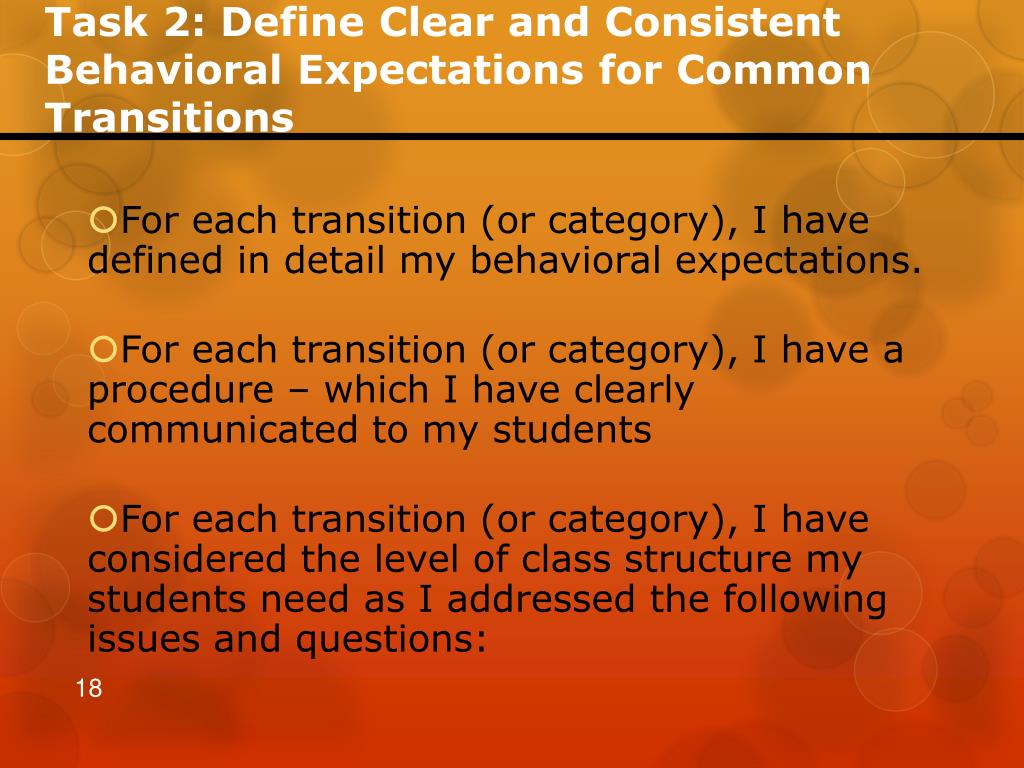 Task 2: Define Clear and Consistent Behavioral Expectations for Common Transitions

For each transition (or category), I have defined in detail my behavioral expectations.

For each transition (or category), I have a procedure – which I have clearly communicated to my students

For each transition (or category), I have considered the level of class structure my students need as I addressed the following issues and questions:

18